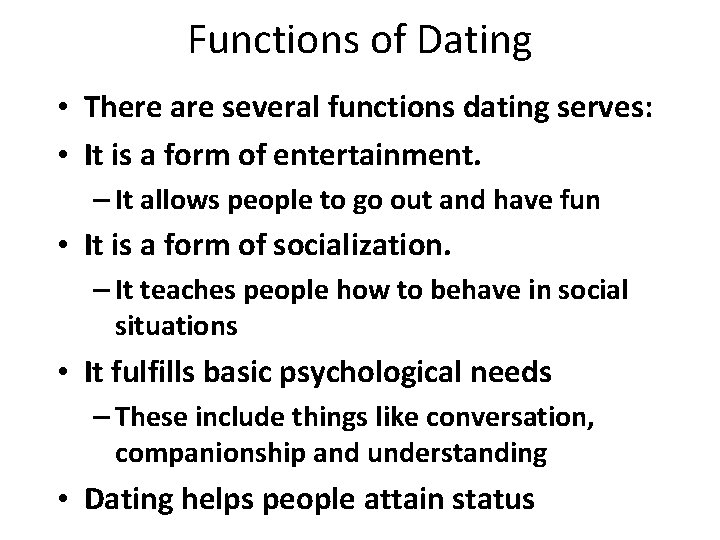 Functions of Dating

• There are several functions dating serves:
• It is a form of entertainment.
– It allows people to go out and have fun
• It is a form of socialization.
– It teaches people how to behave in social situations
• It fulfills basic psychological needs
– These include things like conversation, companionship and understanding
• Dating helps people attain status